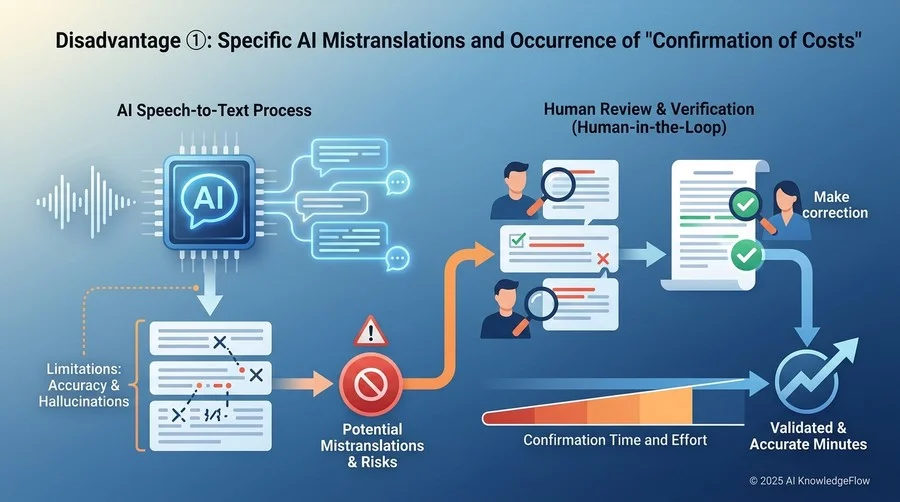 Disadvantage ①: Specific AI Mistranslations and Occurrence of "Confirmation of Costs"

AI Speech-to-Text Process

AI

Limitations: Accuracy & Hallucinations

Potential Mistranslations & Risks

Human Review & Verification (Human-in-the-Loop)

Make correction

Confirmation Time and Effort

Validated & Accurate Minutes

© 2025 AI KnowledgeFlow